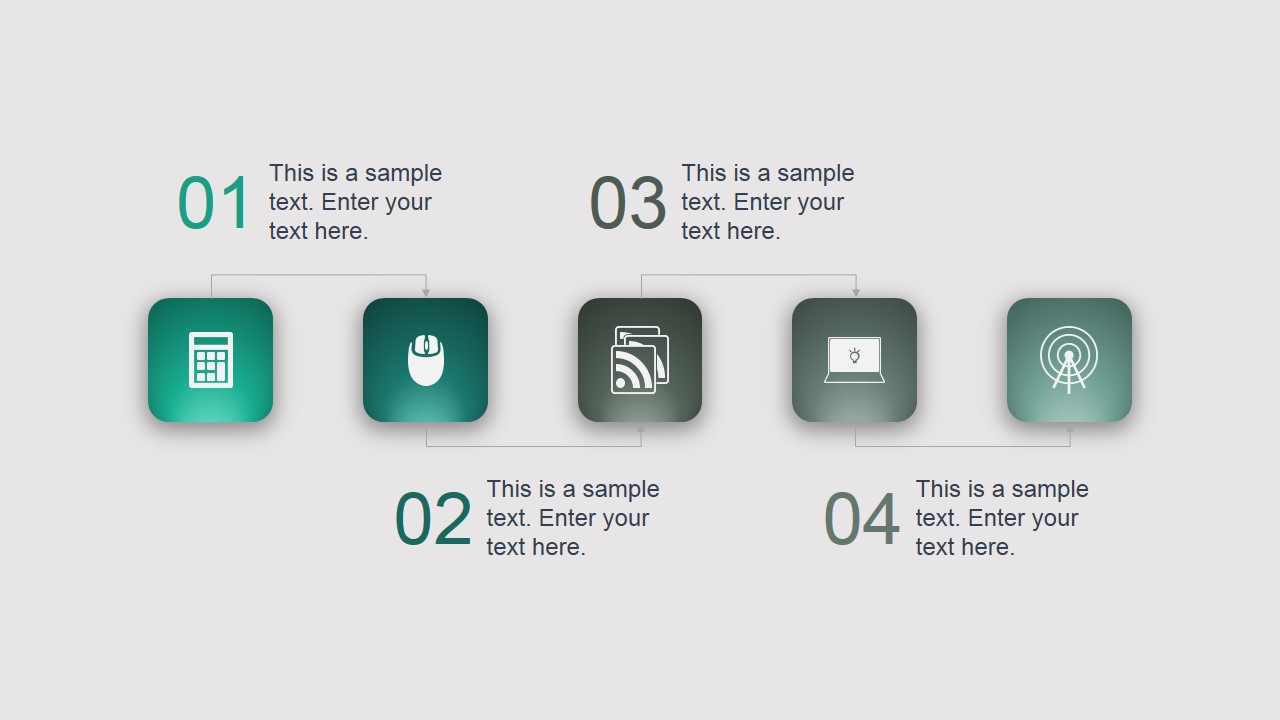 01 This is a sample text. Enter your text here.

03 This is a sample text. Enter your text here.

02 This is a sample text. Enter your text here.

04 This is a sample text. Enter your text here.